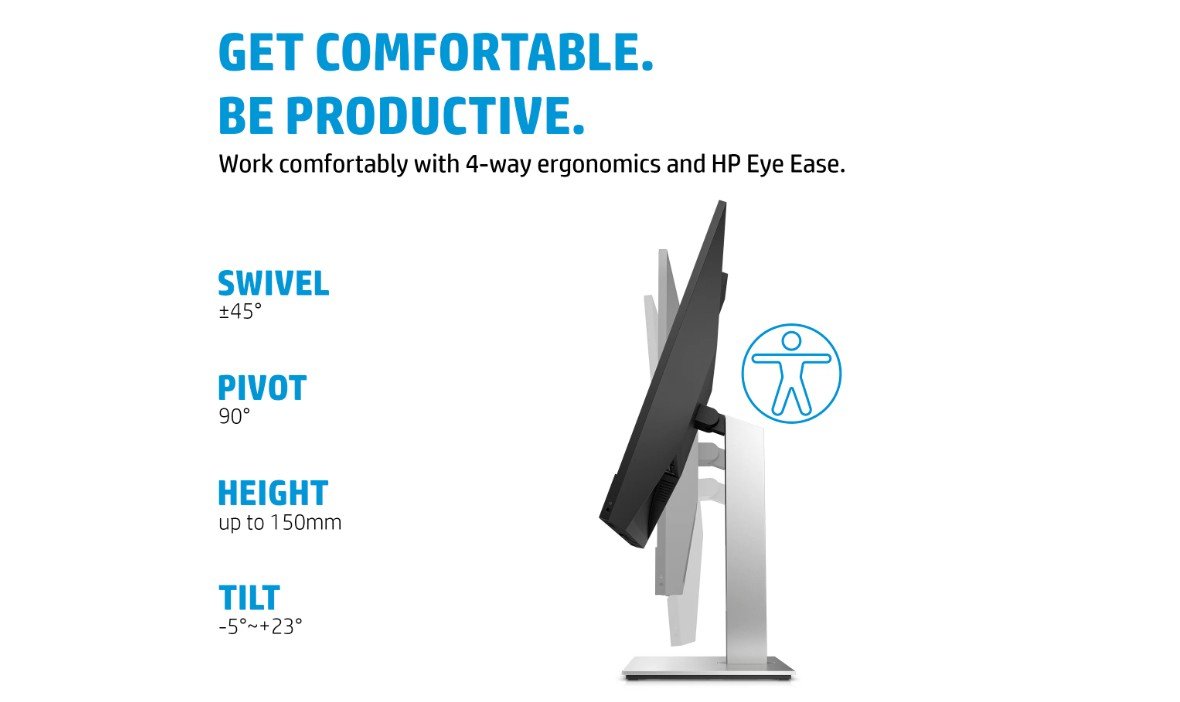 GET COMFORTABLE.
BE PRODUCTIVE.

Work comfortably with 4-way ergonomics and HP Eye Ease.

SWIVEL
±45°

PIVOT
90°

HEIGHT
up to 150mm

TILT
-5°~+23°